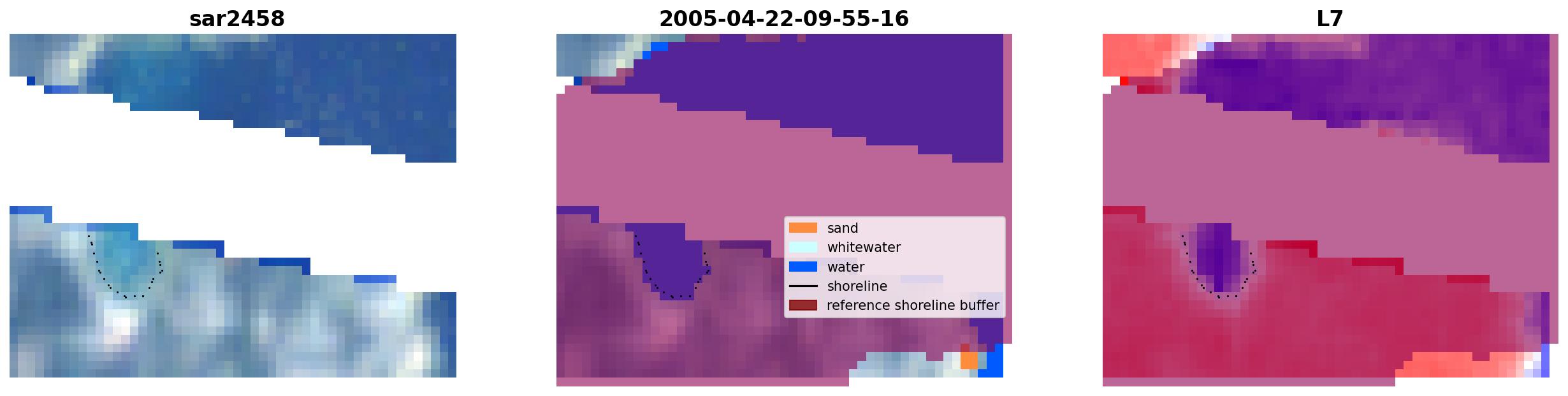 sar2458

2005-04-22-09-55-16

sand
whitewater
water
shoreline
reference shoreline buffer

L7